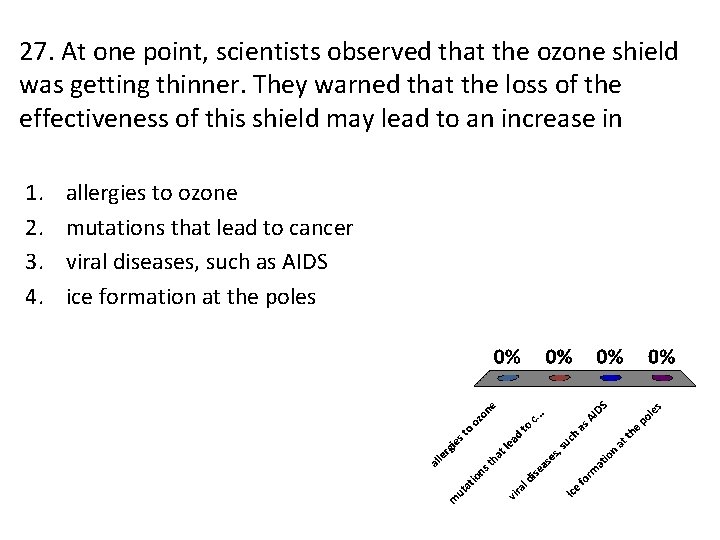 27. At one point, scientists observed that the ozone shield was getting thinner. They warned that the loss of the effectiveness of this shield may lead to an increase in

1. allergies to ozone
2. mutations that lead to cancer
3. viral diseases, such as AIDS
4. ice formation at the poles

0%
0%
0%
0%

allergies to ozone
mutations that lead to c...
viral diseases, such as AIDS
ice formation at the poles